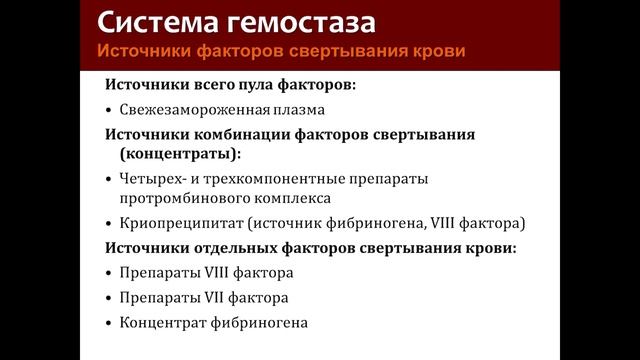 Система гемостаза
Источники факторов свертывания крови

Источники всего пула факторов:
• Свежезамороженная плазма

Источники комбинации факторов свертывания (концентраты):
• Четырех- и трехкомпонентные препараты протромбинового комплекса
• Криопреципитат (источник фибриногена, VIII фактора)

Источники отдельных факторов свертывания крови:
• Препараты VIII фактора
• Препараты VII фактора
• Концентрат фибриногена